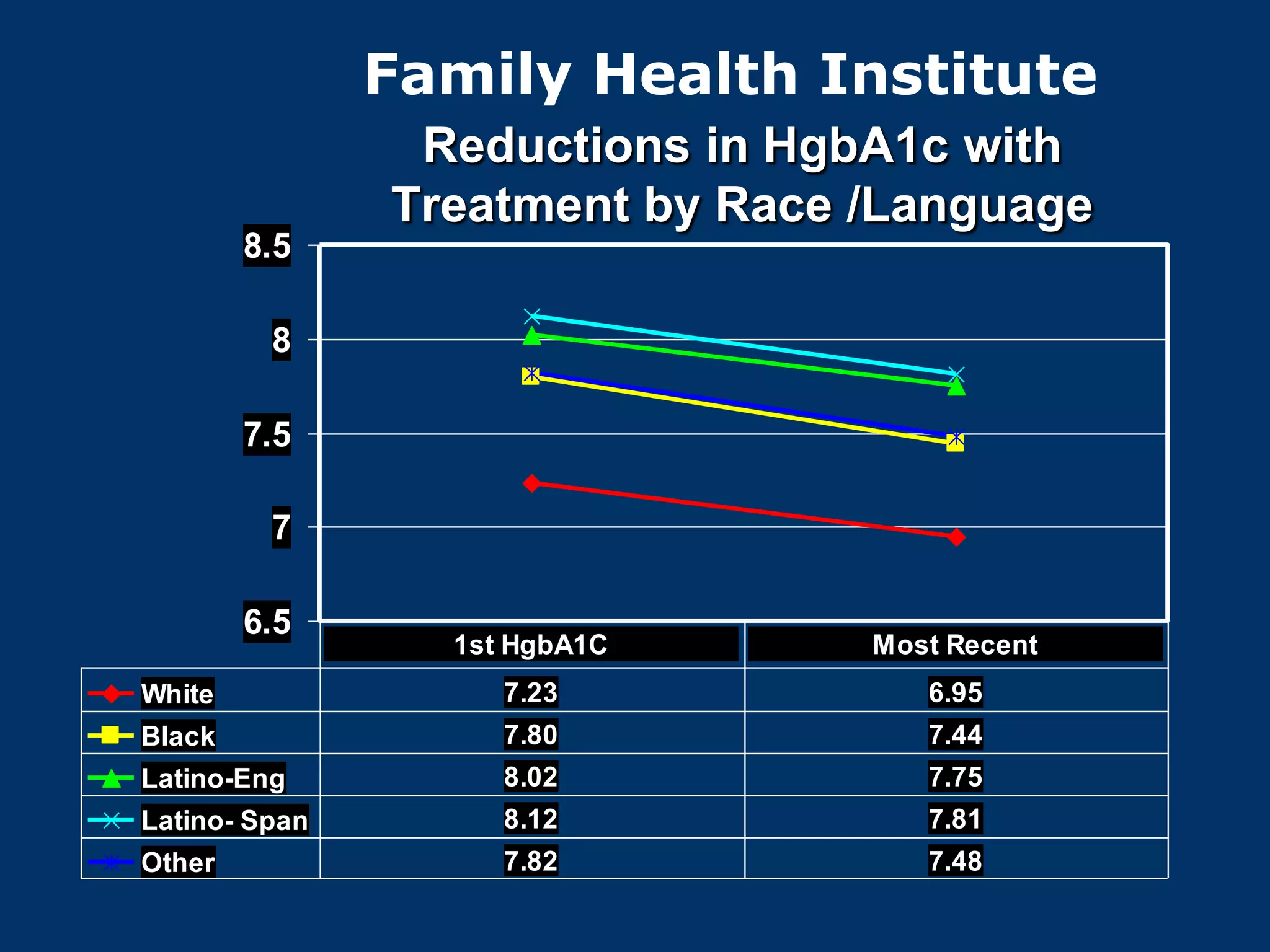 Family Health Institute

Reductions in HgbA1c with Treatment by Race /Language

8.5
8
7.5
7
6.5

| | 1st HgbA1C | Most Recent |
|---|---|---|
| White | 7.23 | 6.95 |
| Black | 7.80 | 7.44 |
| Latino-Eng | 8.02 | 7.75 |
| Latino- Span | 8.12 | 7.81 |
| Other | 7.82 | 7.48 |